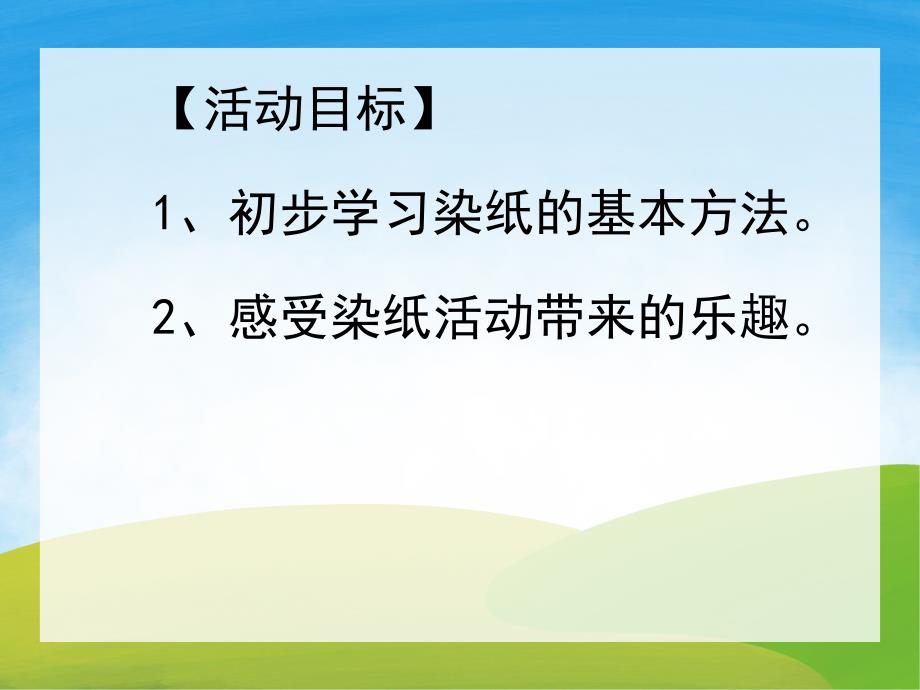 【活动目标】

1、初步学习染纸的基本方法。

2、感受染纸活动带来的乐趣。